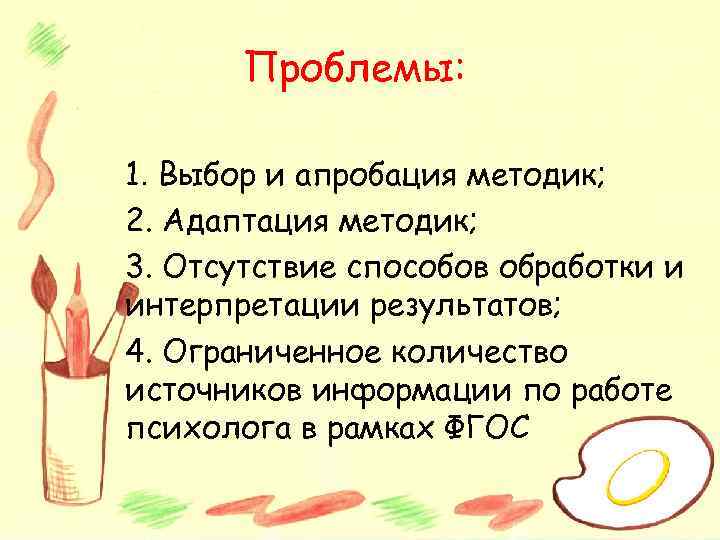 Проблемы:

1. Выбор и апробация методик;
2. Адаптация методик;
3. Отсутствие способов обработки и интерпретации результатов;
4. Ограниченное количество источников информации по работе психолога в рамках ФГОС